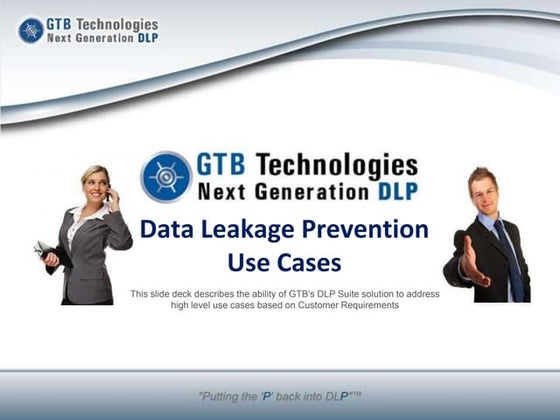 GTB Technologies
Next Generation DLP

GTB Technologies
Next Generation DLP

Data Leakage Prevention
Use Cases

This slide deck describes the ability of GTB's DLP Suite solution to address high level use cases based on Customer Requirements

"Putting the 'P' back into DLP"™